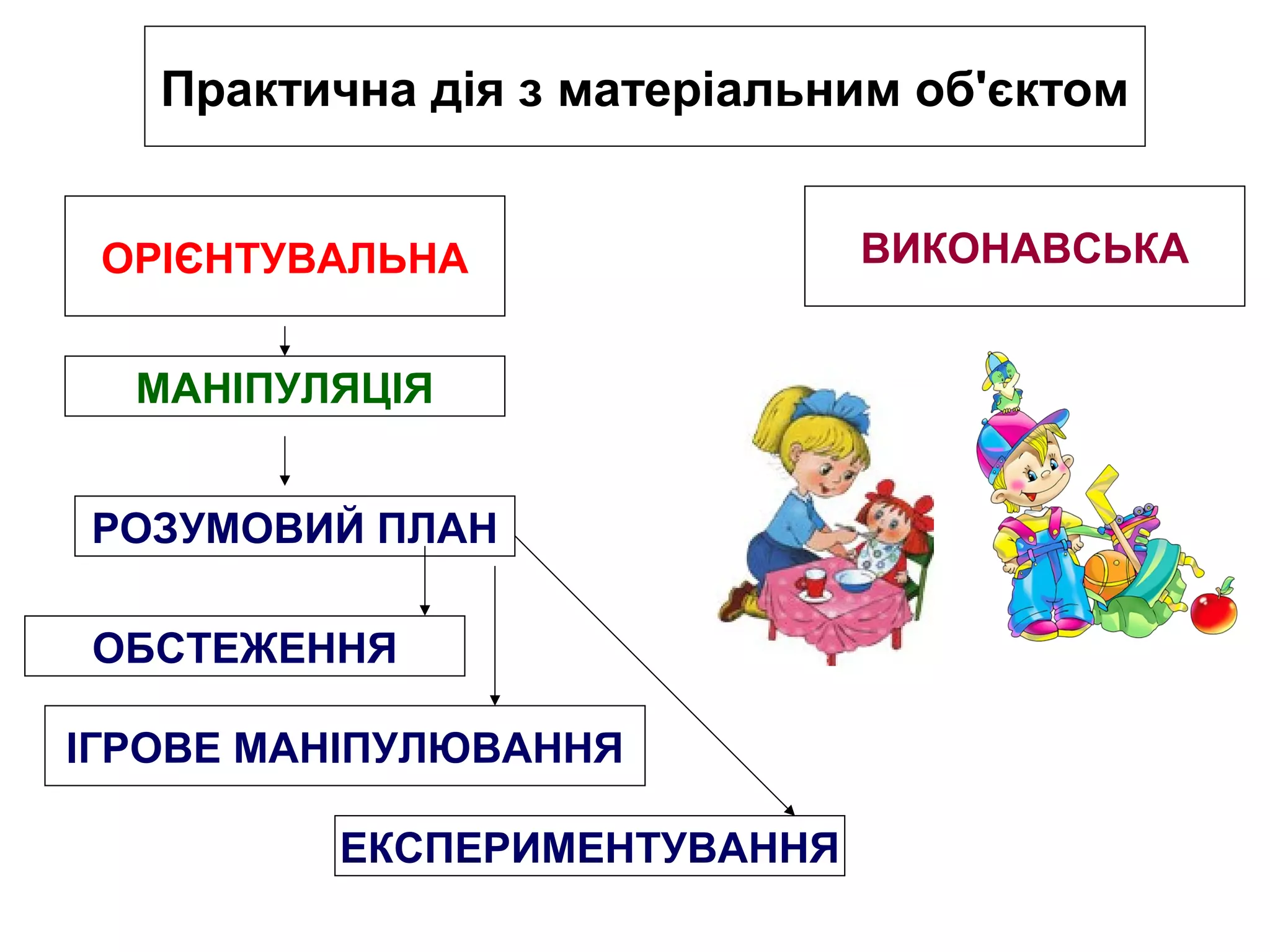 Практична дія з матеріальним об'єктом

ОРІЄНТУВАЛЬНА

ВИКОНАВСЬКА

МАНІПУЛЯЦІЯ

РОЗУМОВИЙ ПЛАН

ОБСТЕЖЕННЯ

ІГРОВЕ МАНІПУЛЮВАННЯ

ЕКСПЕРИМЕНТУВАННЯ